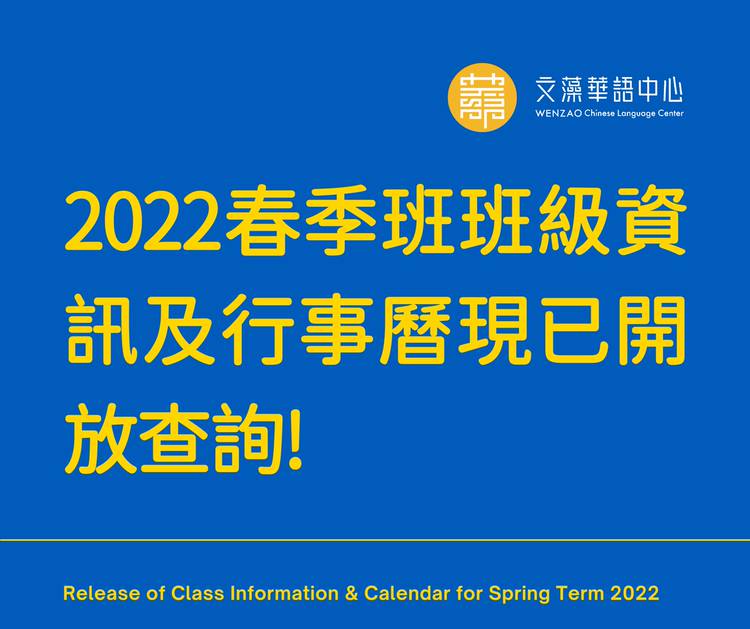 文藻華語中心
WENZAO Chinese Language Center

2022春季班班級資訊及行事曆現已開放查詢!

Release of Class Information & Calendar for Spring Term 2022